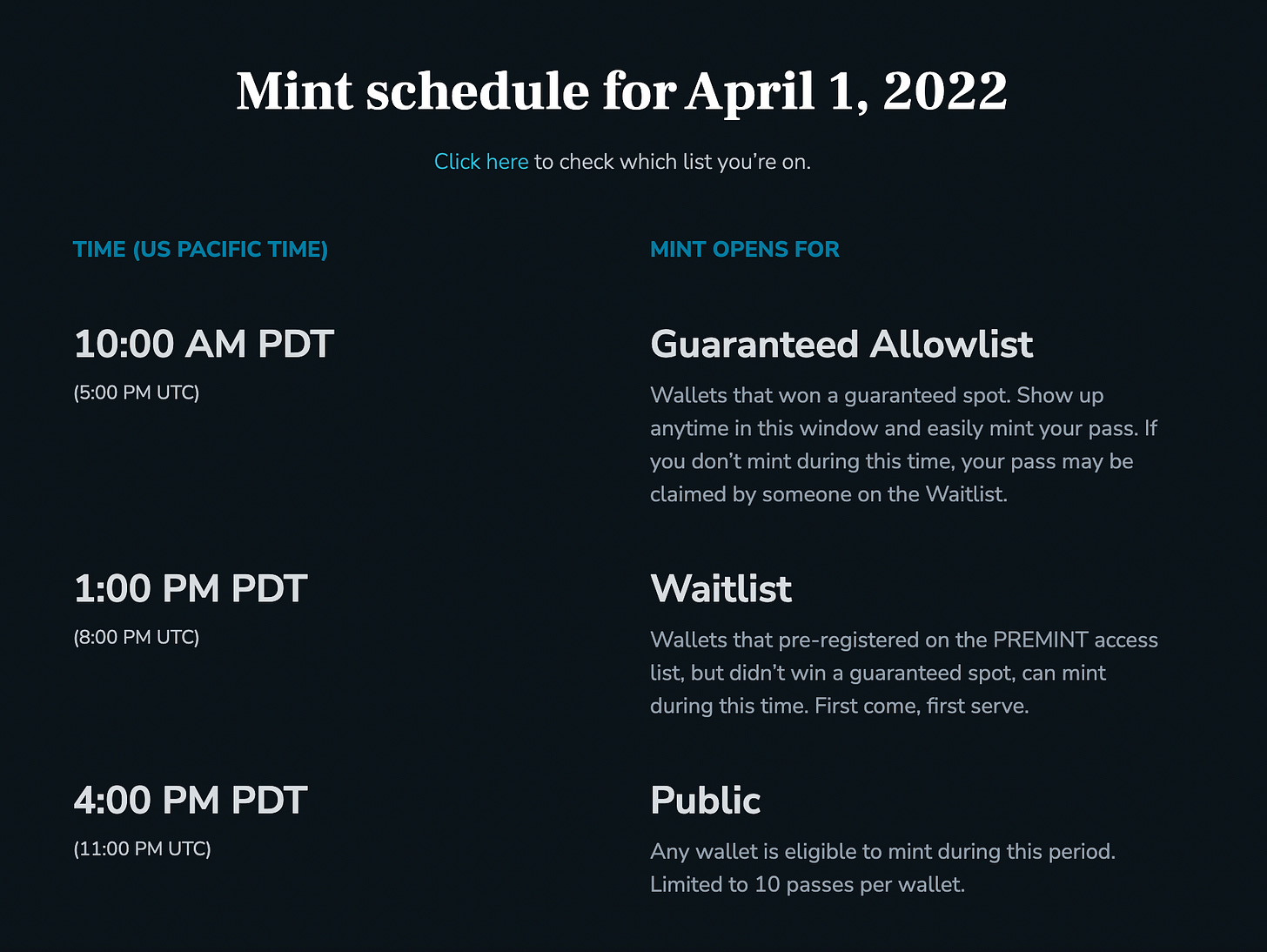 Mint schedule for April 1, 2022

Click here to check which list you're on.

| TIME (US PACIFIC TIME) | MINT OPENS FOR |
|---|---|
| 10:00 AM PDT (5:00 PM UTC) | Guaranteed Allowlist Wallets that won a guaranteed spot. Show up anytime in this window and easily mint your pass. If you don't mint during this time, your pass may be claimed by someone on the Waitlist. |
| 1:00 PM PDT (8:00 PM UTC) | Waitlist Wallets that pre-registered on the PREMINT access list, but didn't win a guaranteed spot, can mint during this time. First come, first serve. |
| 4:00 PM PDT (11:00 PM UTC) | Public Any wallet is eligible to mint during this period. Limited to 10 passes per wallet. |